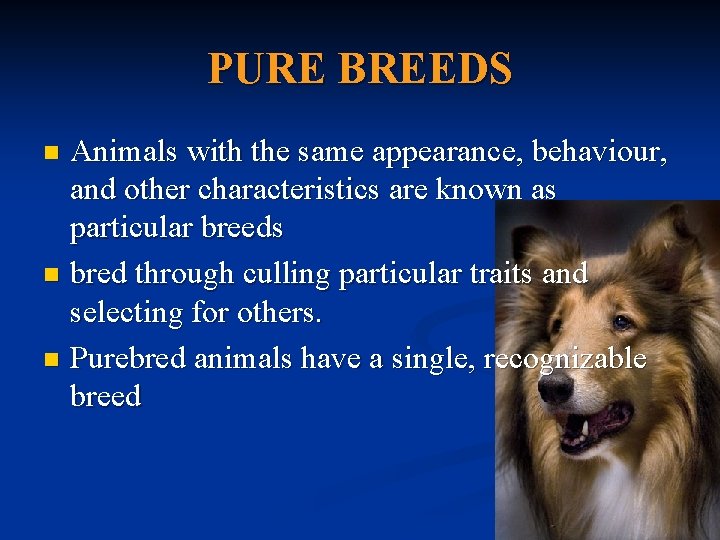 PURE BREEDS

- Animals with the same appearance, behaviour, and other characteristics are known as particular breeds
- bred through culling particular traits and selecting for others.
- Purebred animals have a single, recognizable breed